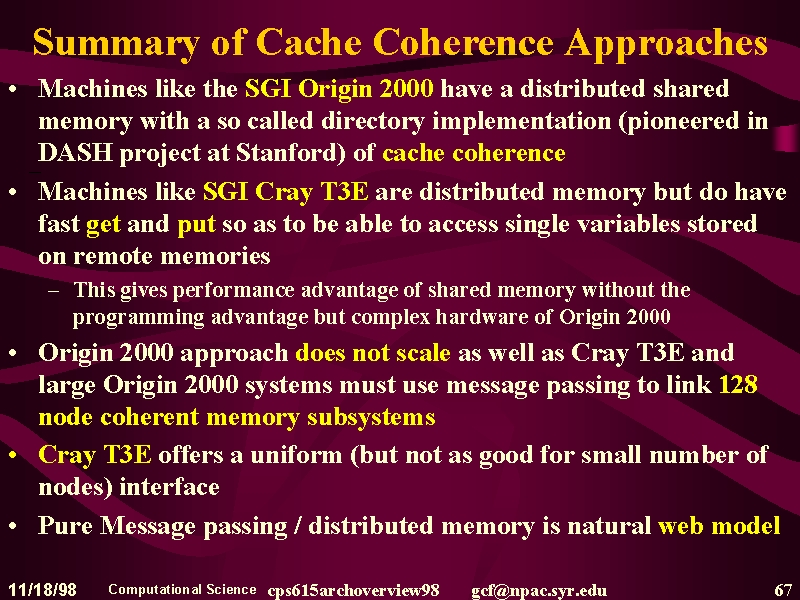 Summary of Cache Coherence Approaches

• Machines like the SGI Origin 2000 have a distributed shared memory with a so called directory implementation (pioneered in DASH project at Stanford) of cache coherence

• Machines like SGI Cray T3E are distributed memory but do have fast get and put so as to be able to access single variables stored on remote memories

– This gives performance advantage of shared memory without the programming advantage but complex hardware of Origin 2000

• Origin 2000 approach does not scale as well as Cray T3E and large Origin 2000 systems must use message passing to link 128 node coherent memory subsystems

• Cray T3E offers a uniform (but not as good for small number of nodes) interface

• Pure Message passing / distributed memory is natural web model

11/18/98 Computational Science cps615archoverview98 gcf@npac.syr.edu 67